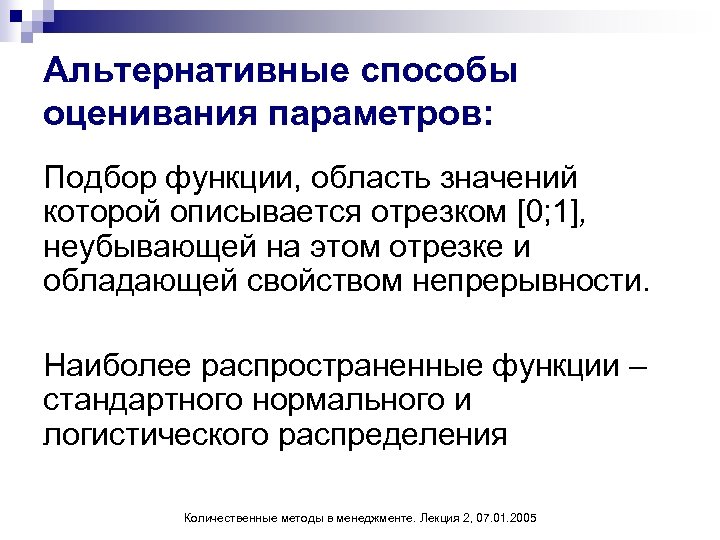 Альтернативные способы оценивания параметров:

Подбор функции, область значений которой описывается отрезком [0;1], неубывающей на этом отрезке и обладающей свойством непрерывности.

Наиболее распространенные функции – стандартного нормального и логистического распределения

Количественные методы в менеджменте. Лекция 2, 07.01.2005